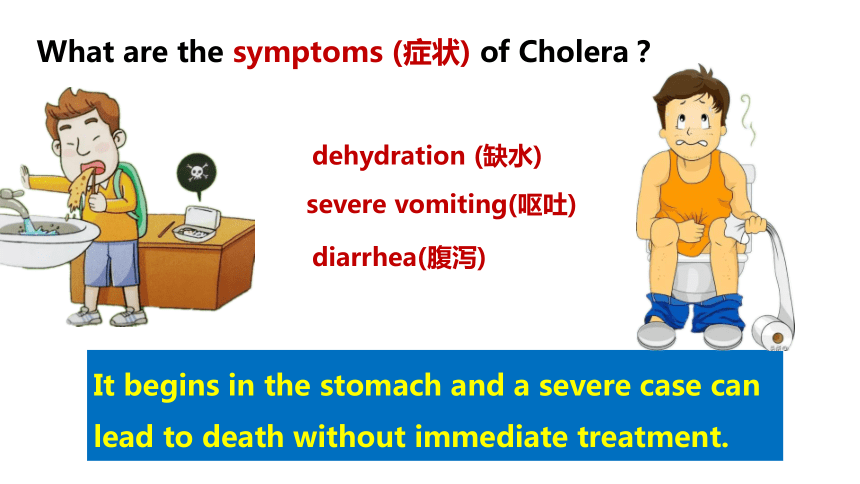 What are the symptoms (症状) of Cholera ?

dehydration (缺水)

severe vomiting(呕吐)

diarrhea(腹泻)

It begins in the stomach and a severe case can lead to death without immediate treatment.